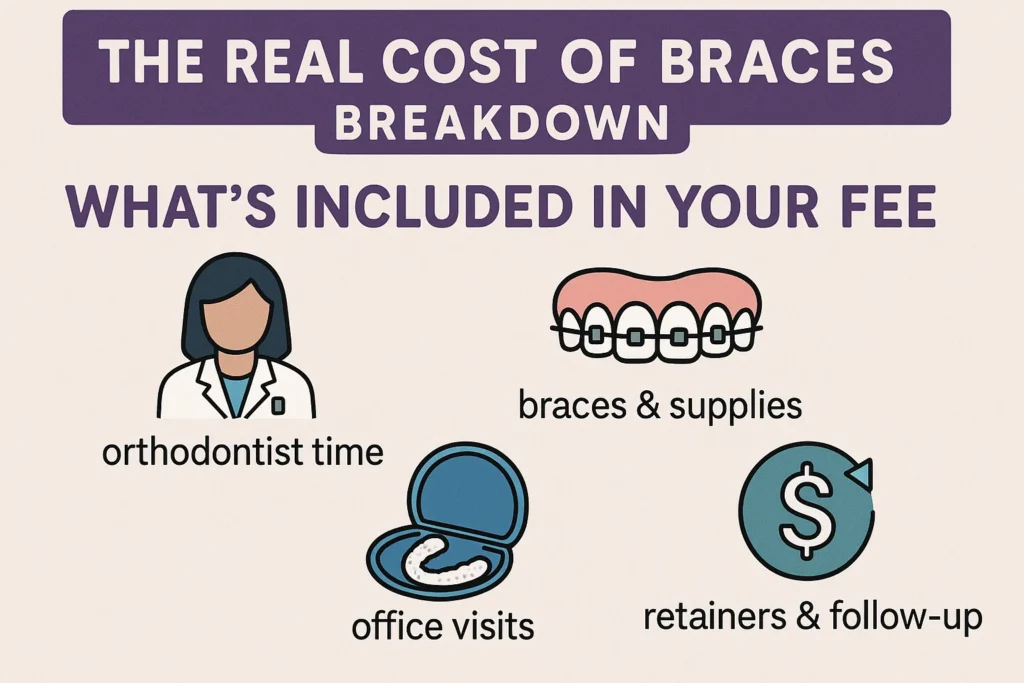 THE REAL COST OF BRACES BREAKDOWN

WHAT'S INCLUDED IN YOUR FEE

orthodontist time

braces & supplies

office visits

$

retainers & follow-up